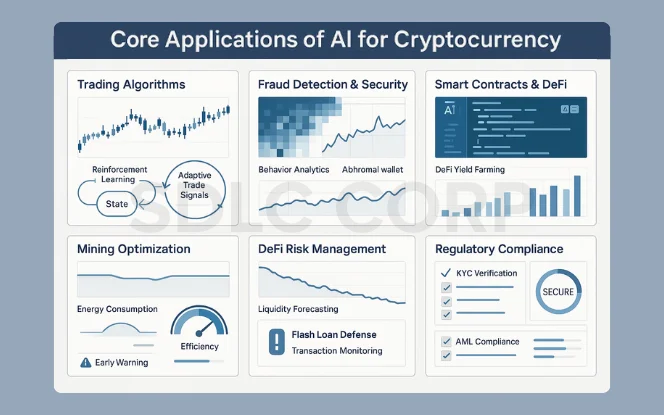 Core Applications of AI for Cryptocurrency

Trading Algorithms

Reinforcement Learning

State

Adaptive Trade Signals

Fraud Detection & Security

Behavior Analytics

Abhromal wallet

Smart Contracts & DeFi

AI

DeFi Yield Farming

SDLC CORP

Mining Optimization

Energy Consumption

Efficiency

Early Warning

DeFi Risk Management

Liquidity Forecasting

Flash Loan Defense

Transaction Monitoring

Regulatory Compliance

KYC Verification

SECURE

AML Compliance